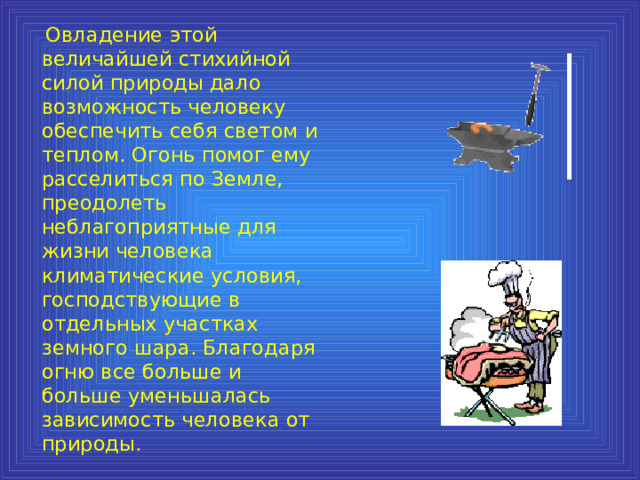 Овладение этой величайшей стихийной силой природы дало возможность человеку обеспечить себя светом и теплом. Огонь помог ему расселиться по Земле, преодолеть неблагоприятные для жизни человека климатические условия, господствующие в отдельных участках земного шара. Благодаря огню все больше и больше уменьшалась зависимость человека от природы.